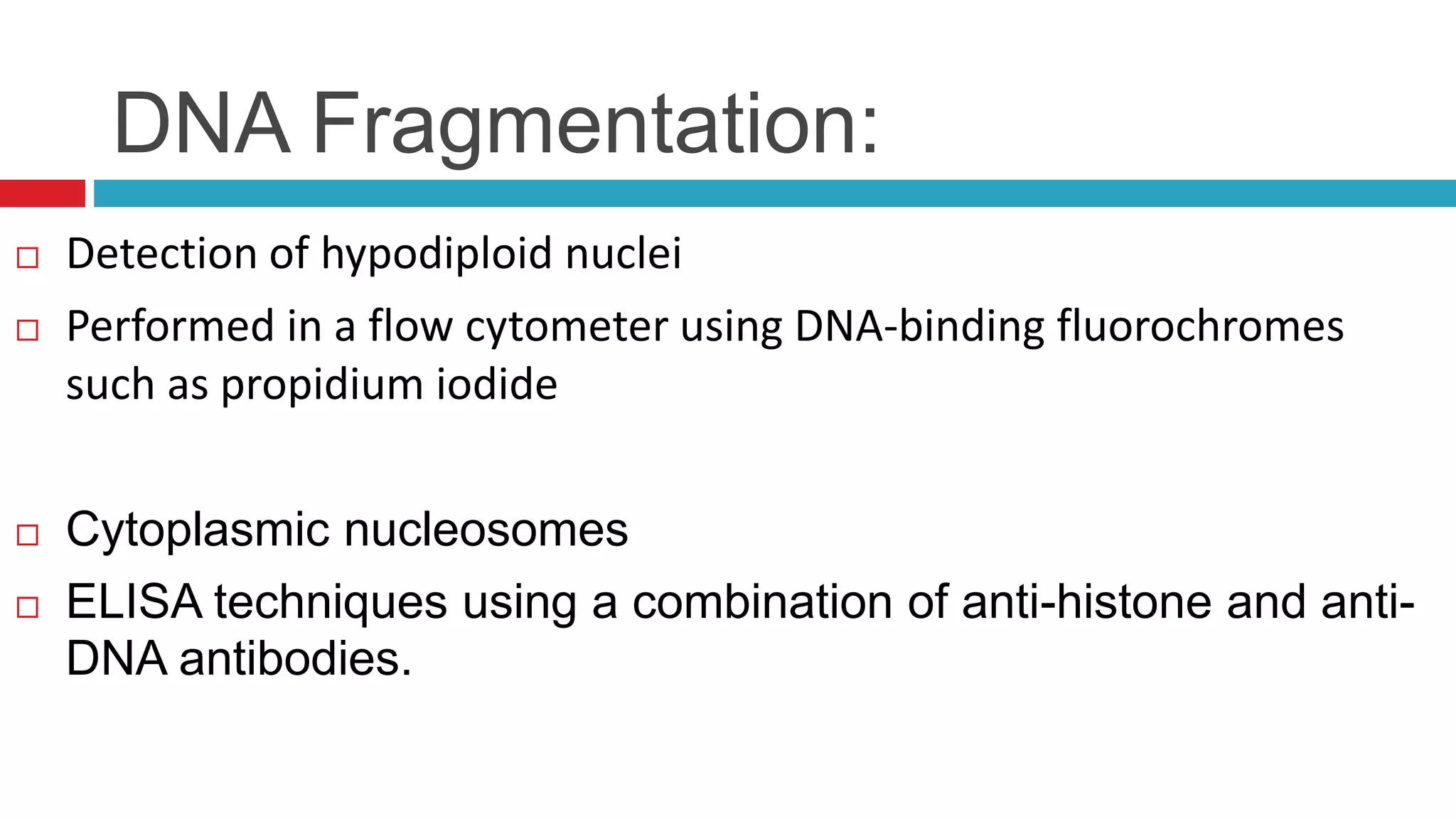 DNA Fragmentation:

□ Detection of hypodiploid nuclei

□ Performed in a flow cytometer using DNA-binding fluorochromes such as propidium iodide

□ Cytoplasmic nucleosomes

□ ELISA techniques using a combination of anti-histone and anti-DNA antibodies.